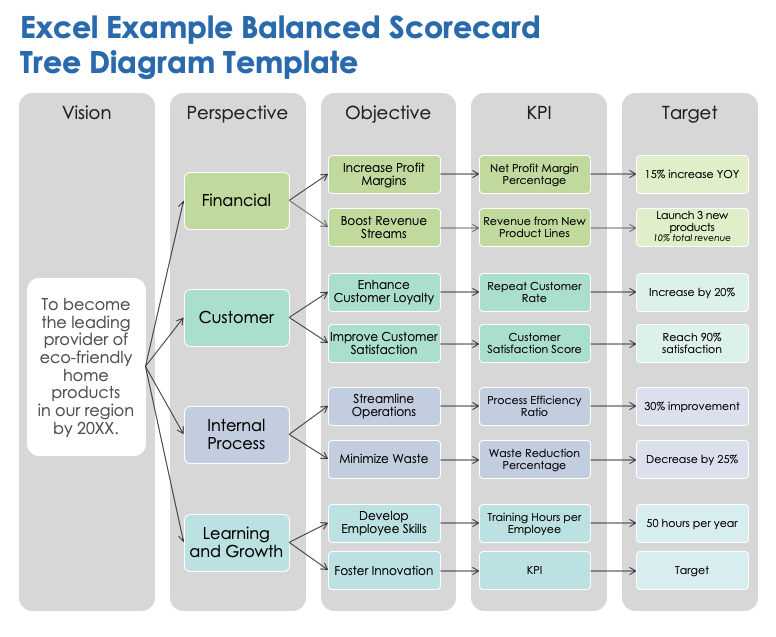 Excel Example Balanced Scorecard Tree Diagram Template

Vision

To become the leading provider of eco-friendly home products in our region by 20XX.

Perspective

Financial

Customer

Internal Process

Learning and Growth

Objective

Increase Profit Margins

Boost Revenue Streams

Enhance Customer Loyalty

Improve Customer Satisfaction

Streamline Operations

Minimize Waste

Develop Employee Skills

Foster Innovation

KPI

Net Profit Margin Percentage

Revenue from New Product Lines

Repeat Customer Rate

Customer Satisfaction Score

Process Efficiency Ratio

Waste Reduction Percentage

Training Hours per Employee

KPI

Target

15% increase YOY

Launch 3 new products
10% total revenue

Increase by 20%

Reach 90% satisfaction

30% improvement

Decrease by 25%

50 hours per year

Target